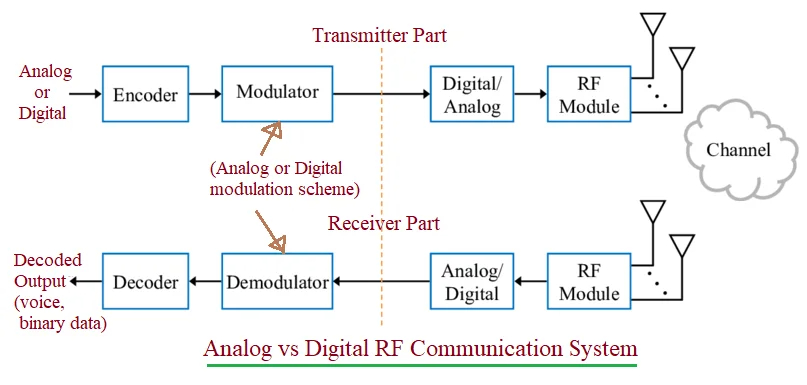 Transmitter Part

Analog or Digital

Encoder

Modulator

Digital/ Analog

RF Module

Channel

(Analog or Digital modulation scheme)

Receiver Part

Decoded Output (voice, binary data)

Decoder

Demodulator

Analog/ Digital

RF Module

Analog vs Digital RF Communication System